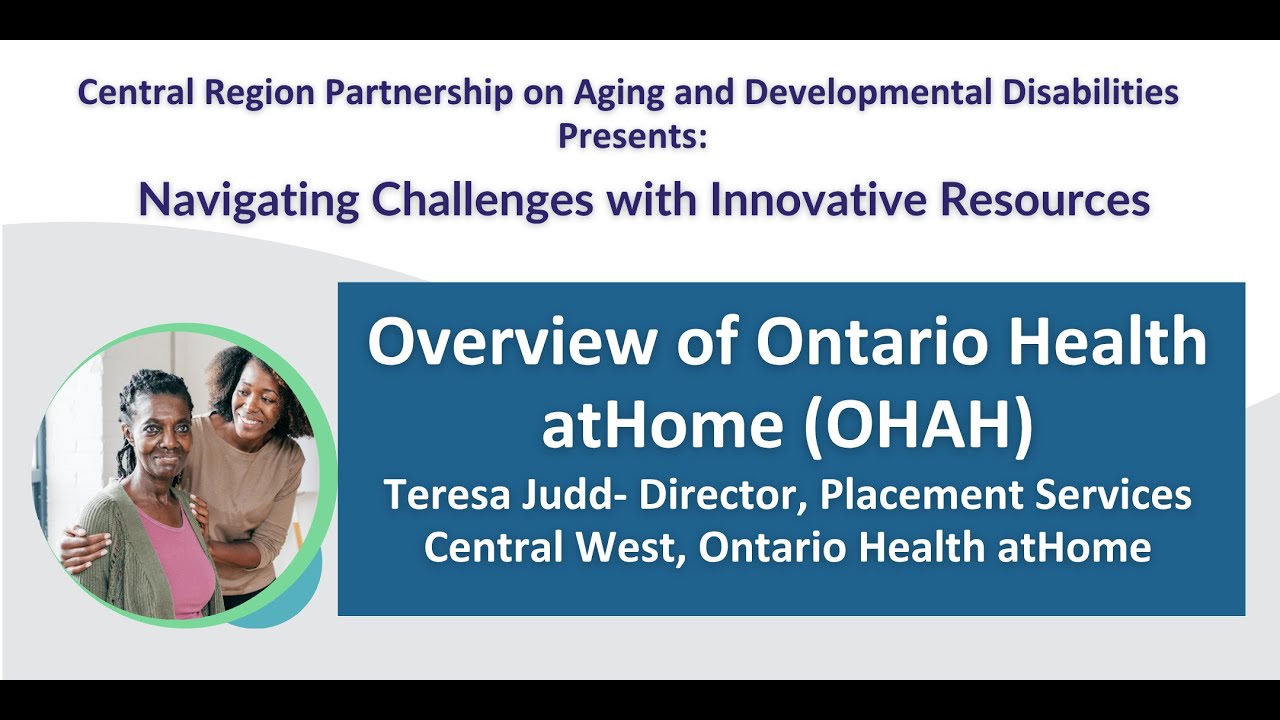 Central Region Partnership on Aging and Developmental Disabilities Presents:

Navigating Challenges with Innovative Resources

Overview of Ontario Health atHome (OHAH)

Teresa Judd- Director, Placement Services Central West, Ontario Health atHome